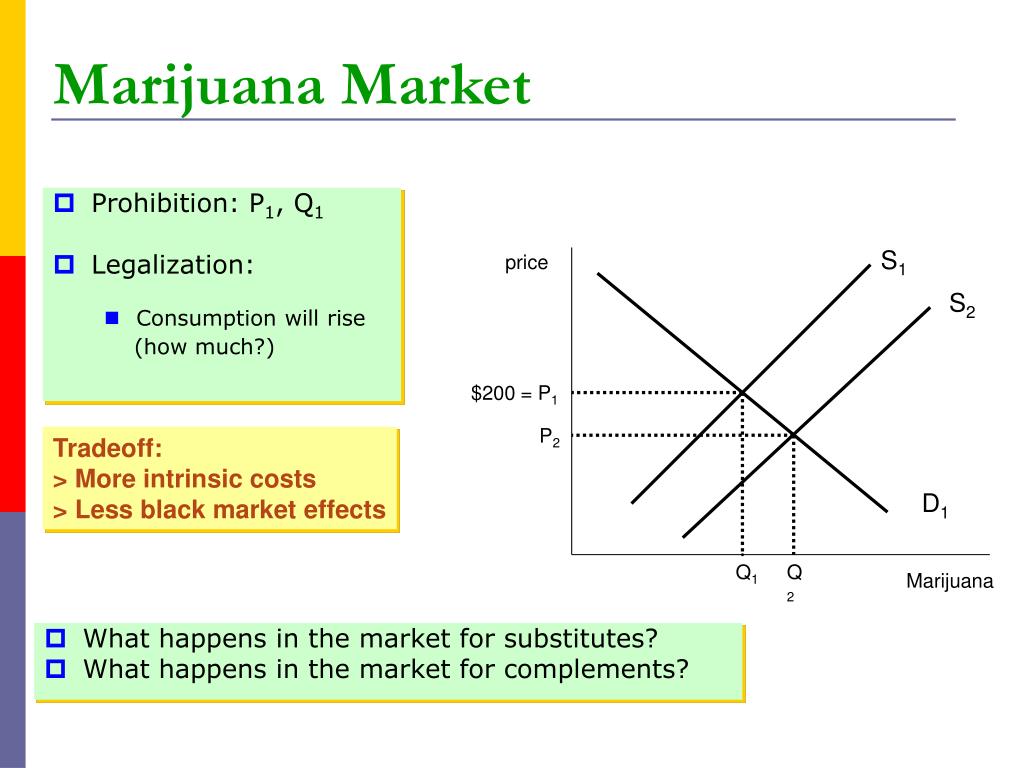 Marijuana Market

Prohibition: $P_1$, $Q_1$

Legalization:

Consumption will rise (how much?)

Tradeoff:
> More intrinsic costs
> Less black market effects

price

$S_1$

$S_2$

\$200 = $P_1$

$P_2$

$D_1$

$Q_1$ $Q_2$

Marijuana

What happens in the market for substitutes?
What happens in the market for complements?